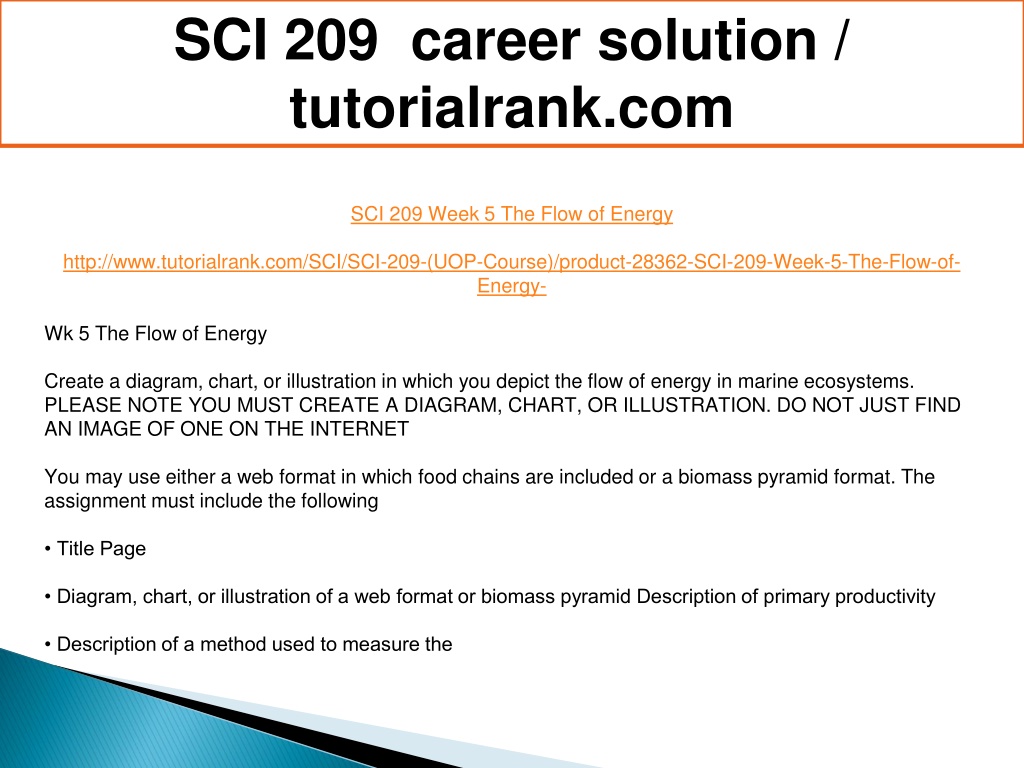 SCI 209 career solution / tutorialrank.com

SCI 209 Week 5 The Flow of Energy

http://www.tutorialrank.com/SCI/SCI-209-(UOP-Course)/product-28362-SCI-209-Week-5-The-Flow-of-Energy-

Wk 5 The Flow of Energy

Create a diagram, chart, or illustration in which you depict the flow of energy in marine ecosystems. PLEASE NOTE YOU MUST CREATE A DIAGRAM, CHART, OR ILLUSTRATION. DO NOT JUST FIND AN IMAGE OF ONE ON THE INTERNET

You may use either a web format in which food chains are included or a biomass pyramid format. The assignment must include the following

• Title Page

• Diagram, chart, or illustration of a web format or biomass pyramid Description of primary productivity

• Description of a method used to measure the